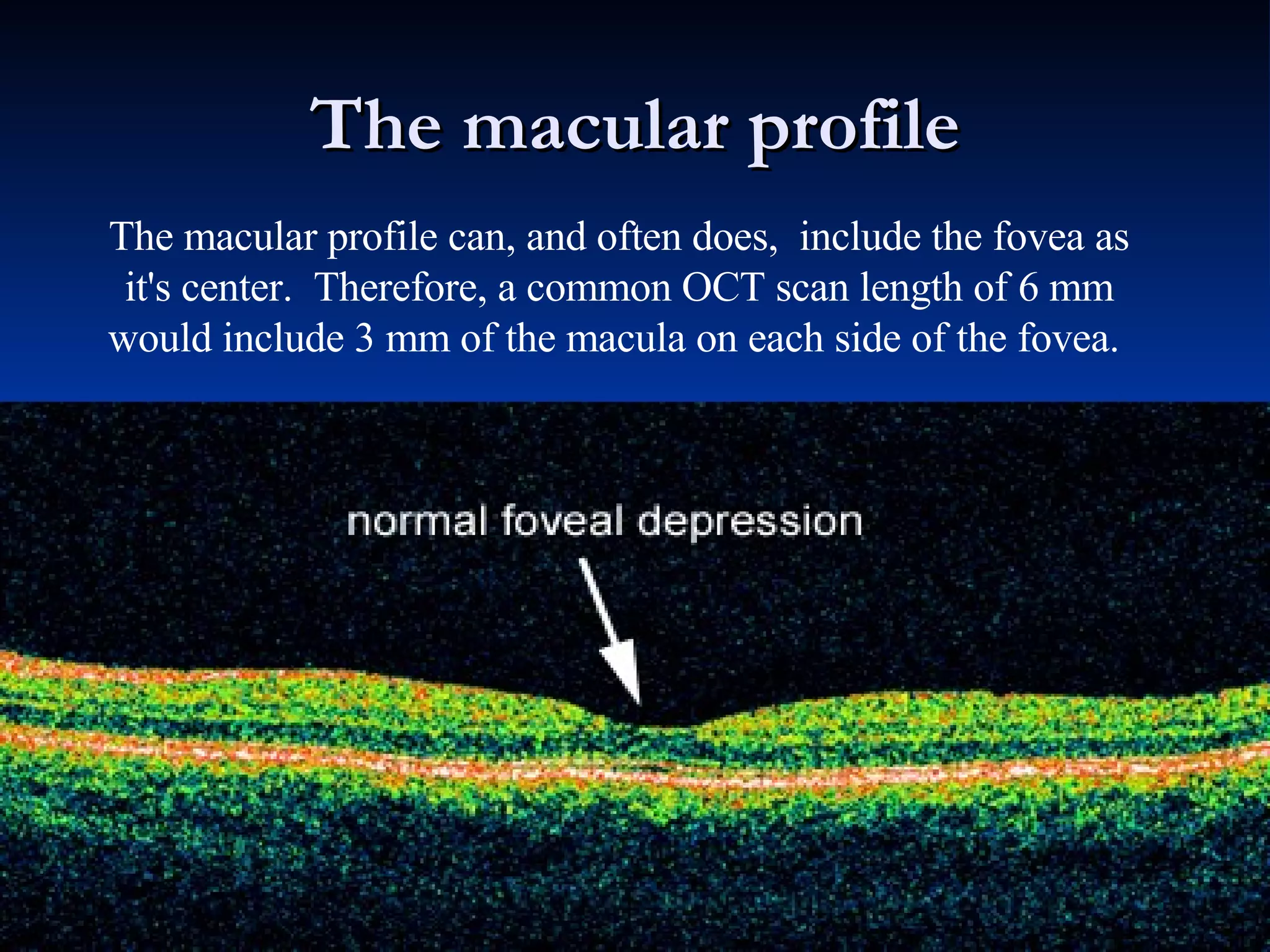 The macular profile

The macular profile can, and often does, include the fovea as it's center. Therefore, a common OCT scan length of 6 mm would include 3 mm of the macula on each side of the fovea.

normal foveal depression